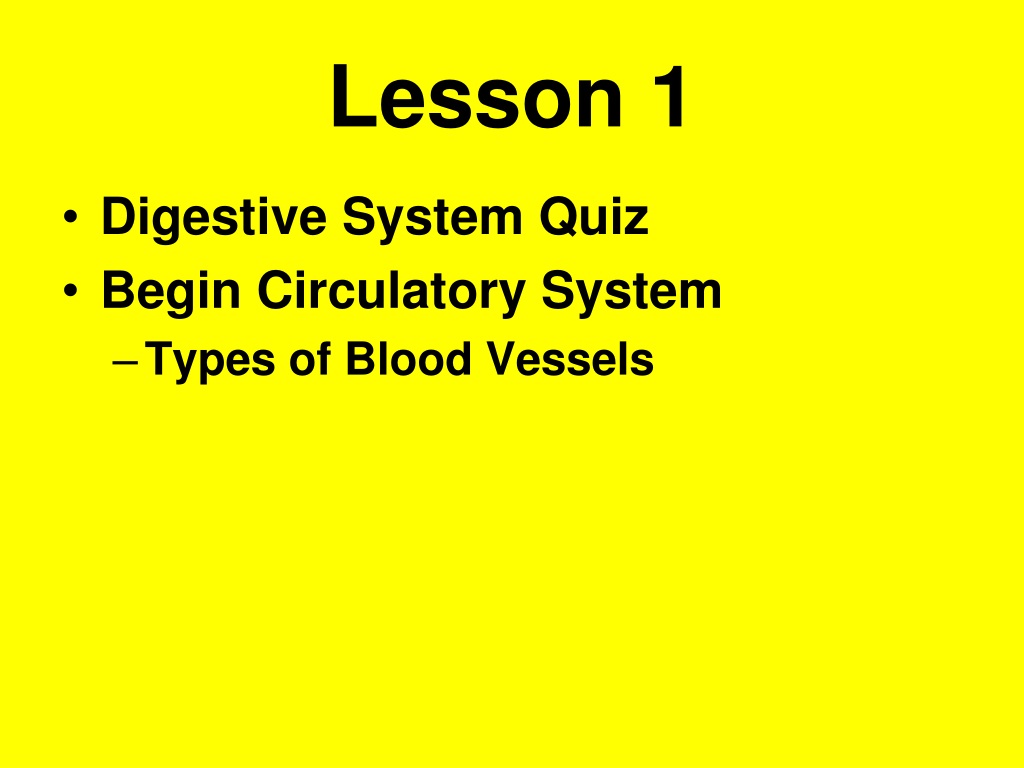 Lesson 1

• Digestive System Quiz
• Begin Circulatory System
  – Types of Blood Vessels